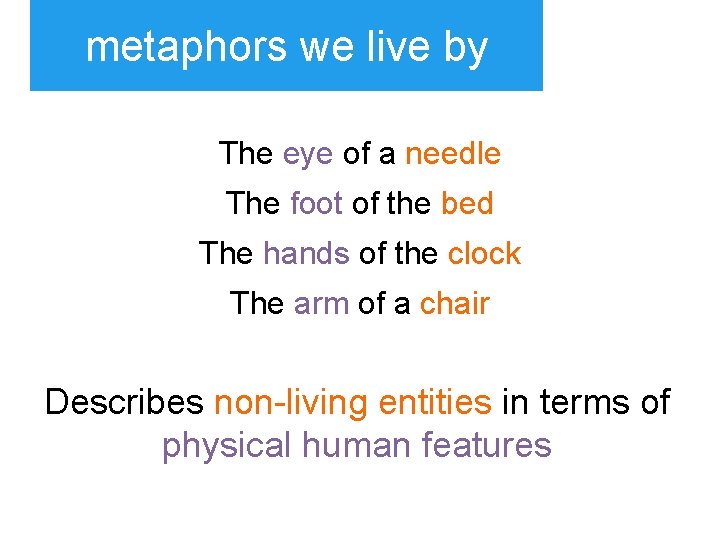 metaphors we live by

The eye of a needle
The foot of the bed
The hands of the clock
The arm of a chair

Describes non-living entities in terms of physical human features